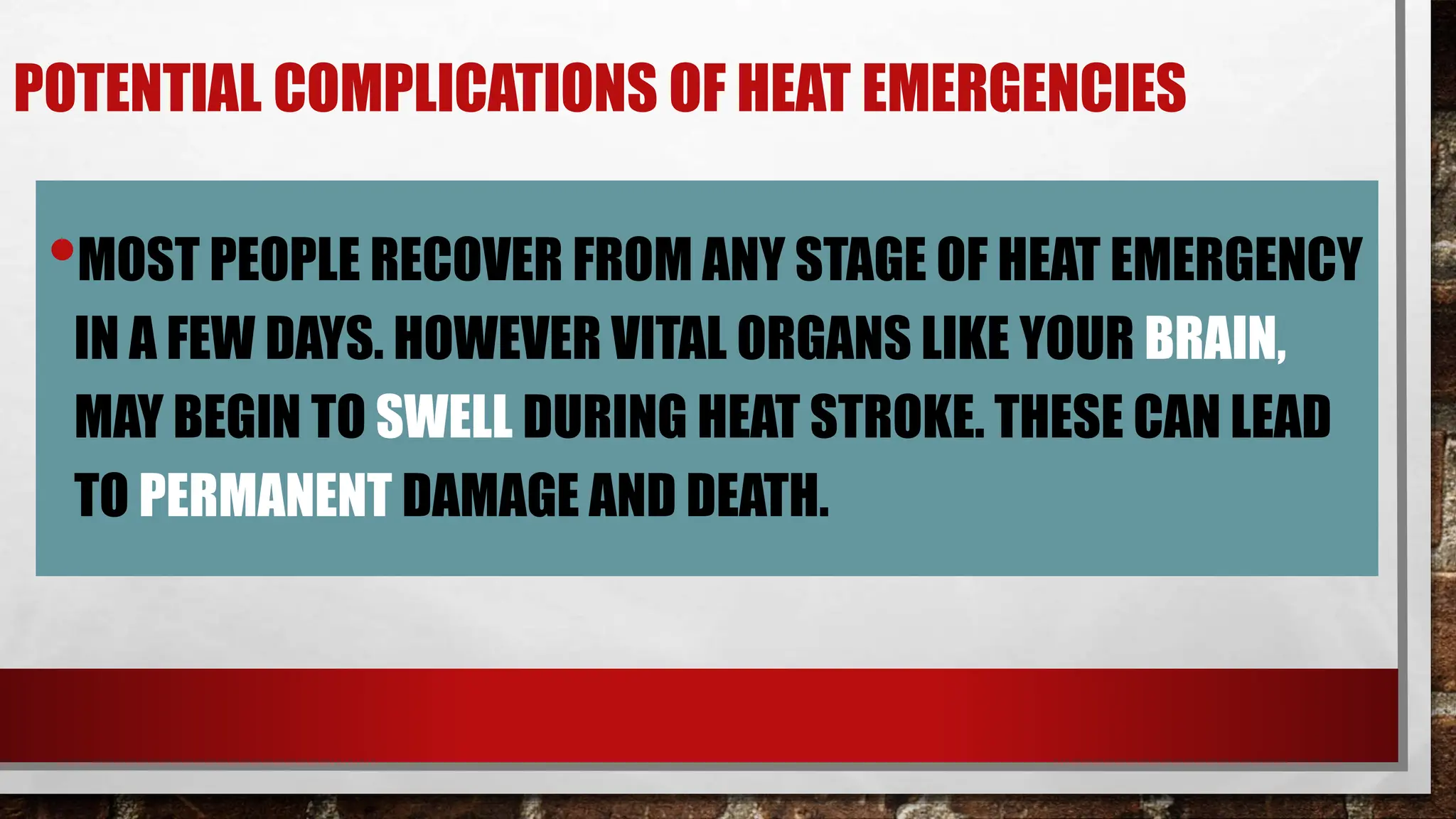 POTENTIAL COMPLICATIONS OF HEAT EMERGENCIES

• MOST PEOPLE RECOVER FROM ANY STAGE OF HEAT EMERGENCY IN A FEW DAYS. HOWEVER VITAL ORGANS LIKE YOUR BRAIN, MAY BEGIN TO SWELL DURING HEAT STROKE. THESE CAN LEAD TO PERMANENT DAMAGE AND DEATH.